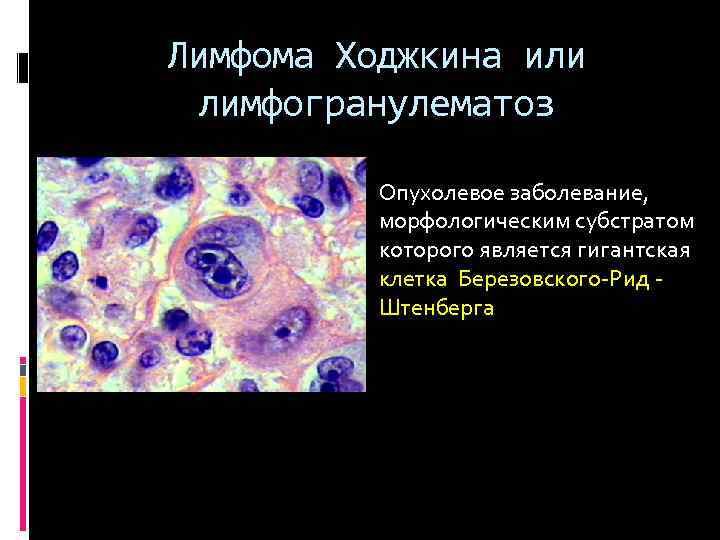 Лимфома Ходжкина или лимфогранулематоз

Опухолевое заболевание, морфологическим субстратом которого является гигантская клетка Березовского-Рид - Штенберга